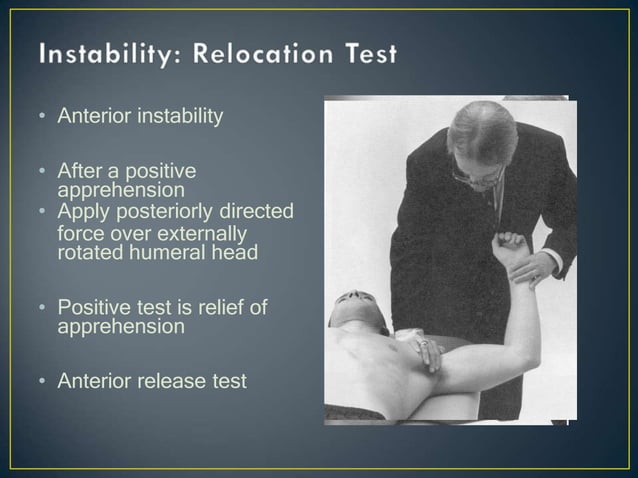 Instability: Relocation Test

• Anterior instability

• After a positive apprehension
• Apply posteriorly directed force over externally rotated humeral head

• Positive test is relief of apprehension

• Anterior release test